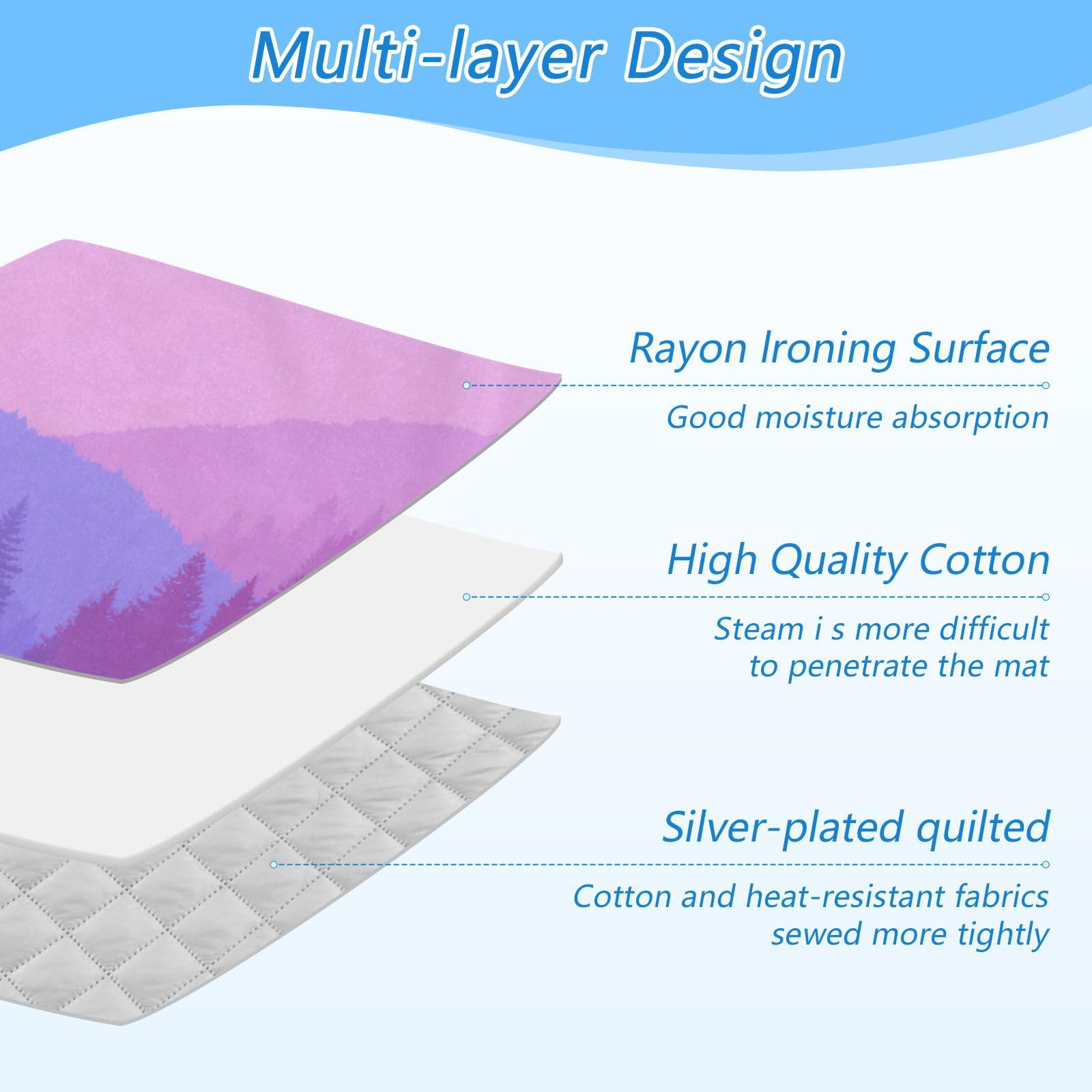 Multi-layer Design

Rayon Ironing Surface

Good moisture absorption

High Quality Cotton

Steam i s more difficult to penetrate the mat

Silver-plated quilted

Cotton and heat-resistant fabrics sewed more tightly